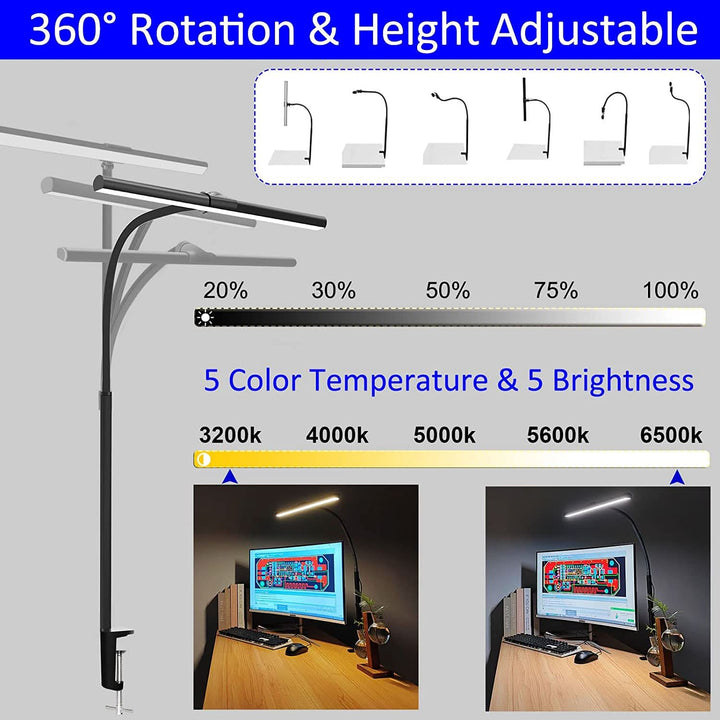 360° Rotation & Height Adjustable

20% 30% 50% 75% 100%

5 Color Temperature & 5 Brightness

3200k 4000k 5000k 5600k 6500k